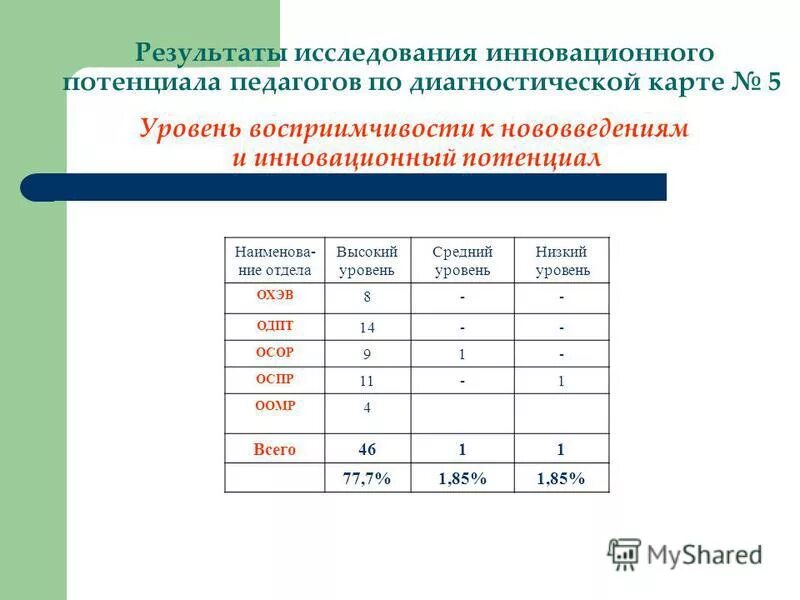 Результаты исследования инновационного потенциала педагогов по диагностической карте № 5

Уровень восприимчивости к нововведениям и инновационный потенциал

| Наименование отдела | Высокий уровень | Средний уровень | Низкий уровень |
|---|---|---|---|
| ОХЭВ | 8 | - | - |
| ОДПТ | 14 | - | - |
| ОСОР | 9 | 1 | - |
| ОСПР | 11 | - | 1 |
| ООМР | 4 | | |
| Всего | 46 | 1 | 1 |
| | 77,7% | 1,85% | 1,85% |

MyShared